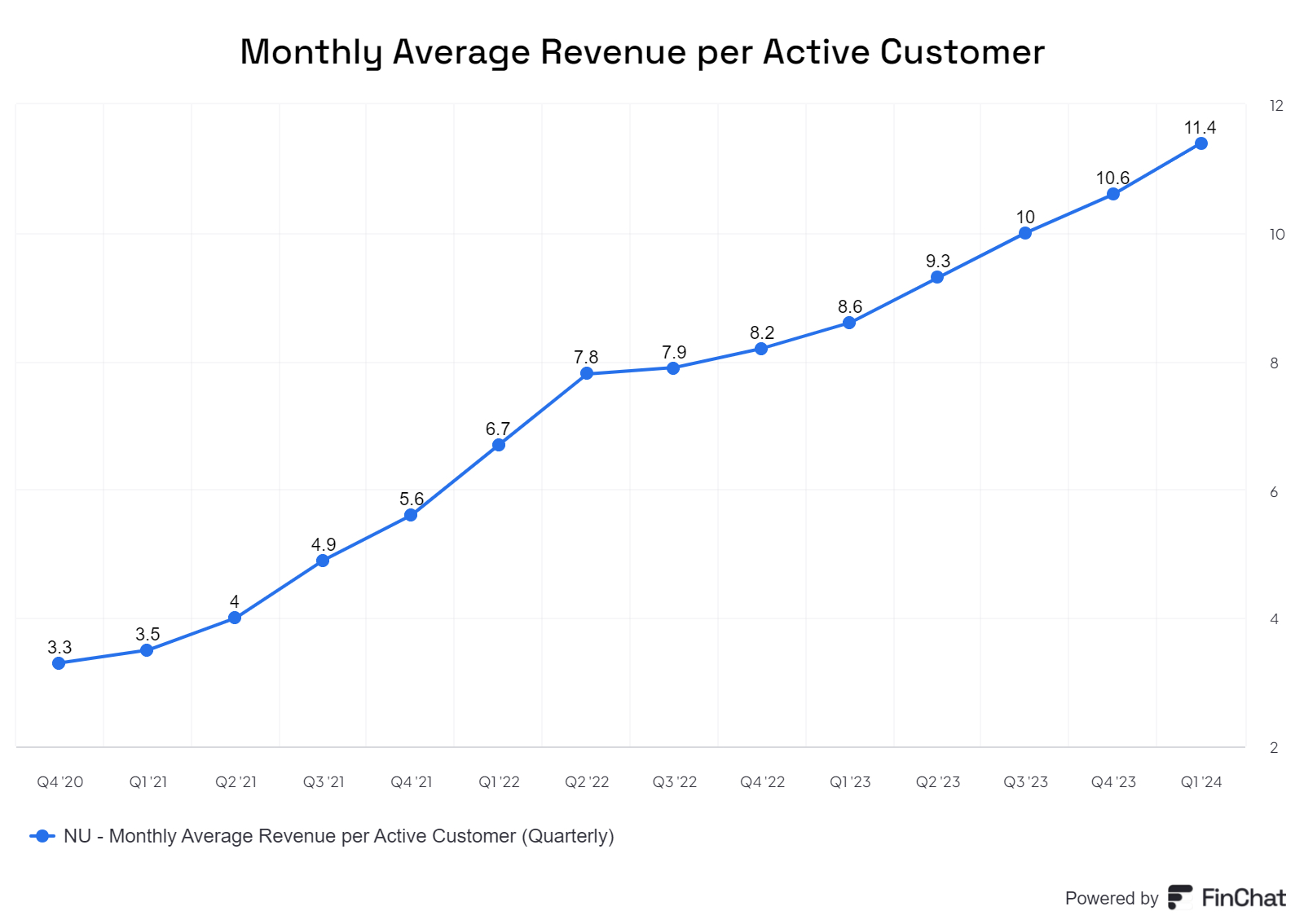 Monthly Average Revenue per Active Customer

12
10
8
6
4
2

3.3
3.5
4
4.9
5.6
6.7
7.8
7.9
8.2
8.6
9.3
10
10.6
11.4

Q4 '20
Q1 '21
Q2 '21
Q3 '21
Q4 '21
Q1 '22
Q2 '22
Q3 '22
Q4 '22
Q1 '23
Q2 '23
Q3 '23
Q4 '23
Q1 '24

NU - Monthly Average Revenue per Active Customer (Quarterly)

Powered by FinChat